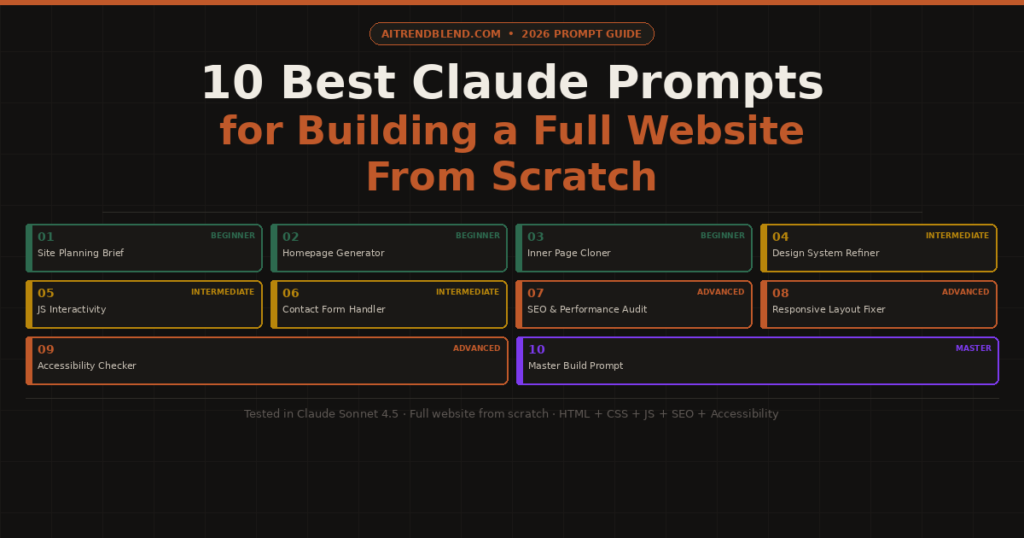 AITRENDBLEND.COM • 2026 PROMPT GUIDE

10 Best Claude Prompts
for Building a Full Website From Scratch

01 BEGINNER
Site Planning Brief

02 BEGINNER
Homepage Generator

03 BEGINNER
Inner Page Cloner

04 INTERMEDIATE
Design System Refiner

05 INTERMEDIATE
JS Interactivity

06 INTERMEDIATE
Contact Form Handler

07 ADVANCED
SEO & Performance Audit

08 ADVANCED
Responsive Layout Fixer

09 ADVANCED
Accessibility Checker

10 MASTER
Master Build Prompt

Tested in Claude Sonnet 4.5 · Full website from scratch · HTML + CSS + JS + SEO + Accessibility